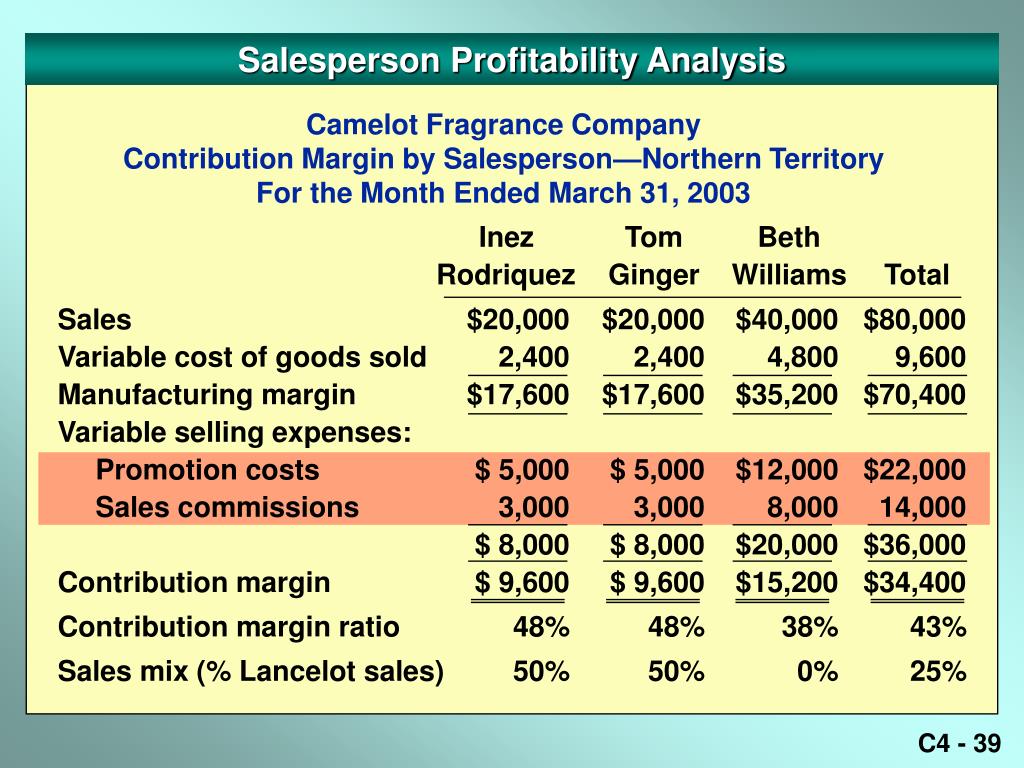 Salesperson Profitability Analysis

Camelot Fragrance Company
Contribution Margin by Salesperson—Northern Territory
For the Month Ended March 31, 2003

| | Inez Rodriquez | Tom Ginger | Beth Williams | Total |
|---|---|---|---|---|
| Sales | \$20,000 | \$20,000 | \$40,000 | \$80,000 |
| Variable cost of goods sold | 2,400 | 2,400 | 4,800 | 9,600 |
| Manufacturing margin | \$17,600 | \$17,600 | \$35,200 | \$70,400 |
| Variable selling expenses: | | | | |
| Promotion costs | \$ 5,000 | \$ 5,000 | \$12,000 | \$22,000 |
| Sales commissions | 3,000 | 3,000 | 8,000 | 14,000 |
| | \$ 8,000 | \$ 8,000 | \$20,000 | \$36,000 |
| Contribution margin | \$ 9,600 | \$ 9,600 | \$15,200 | \$34,400 |
| Contribution margin ratio | 48% | 48% | 38% | 43% |
| Sales mix (% Lancelot sales) | 50% | 50% | 0% | 25% |

C4 - 39